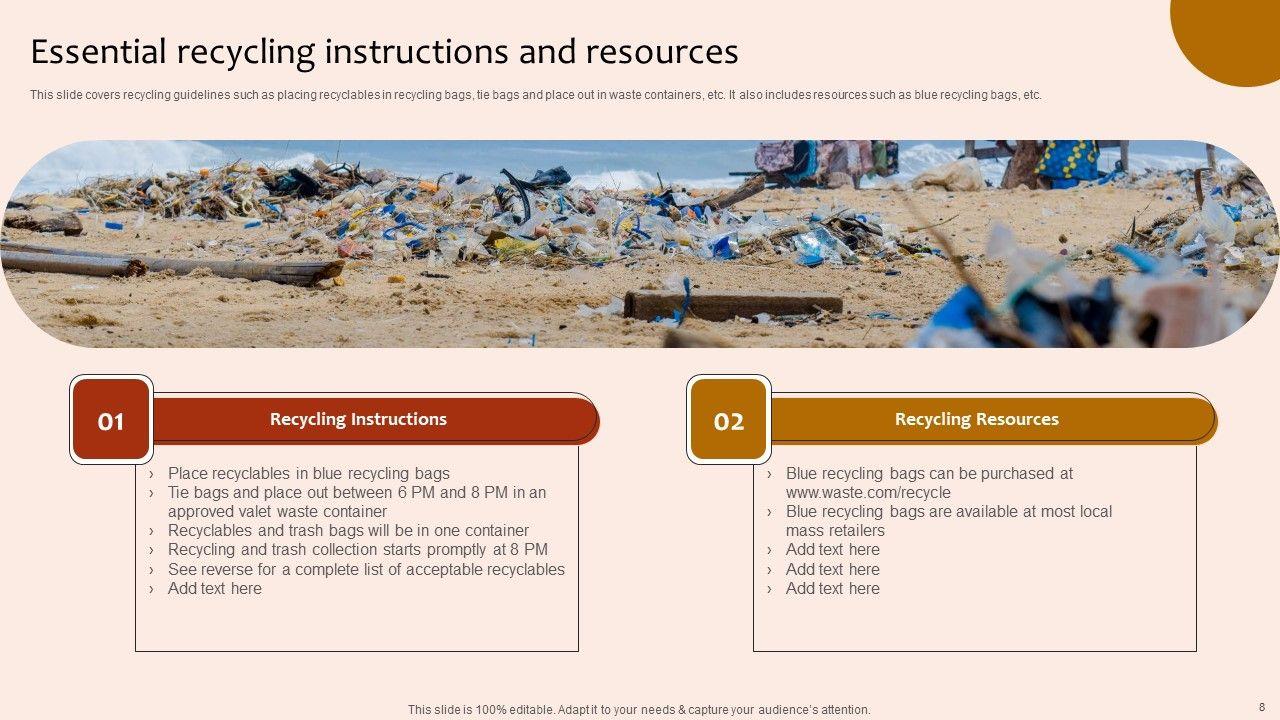 Essential recycling instructions and resources

This slide covers recycling guidelines such as placing recyclables in recycling bags, tie bags and place out in waste containers, etc. It also includes resources such as blue recycling bags, etc.

01

Recycling Instructions

› Place recyclables in blue recycling bags
› Tie bags and place out between 6 PM and 8 PM in an approved valet waste container
› Recyclables and trash bags will be in one container
› Recycling and trash collection starts promptly at 8 PM
› See reverse for a complete list of acceptable recyclables
› Add text here

02

Recycling Resources

› Blue recycling bags can be purchased at www.waste.com/recycle
› Blue recycling bags are available at most local mass retailers
› Add text here
› Add text here
› Add text here

This slide is 100% editable. Adapt it to your needs & capture your audience's attention.

8